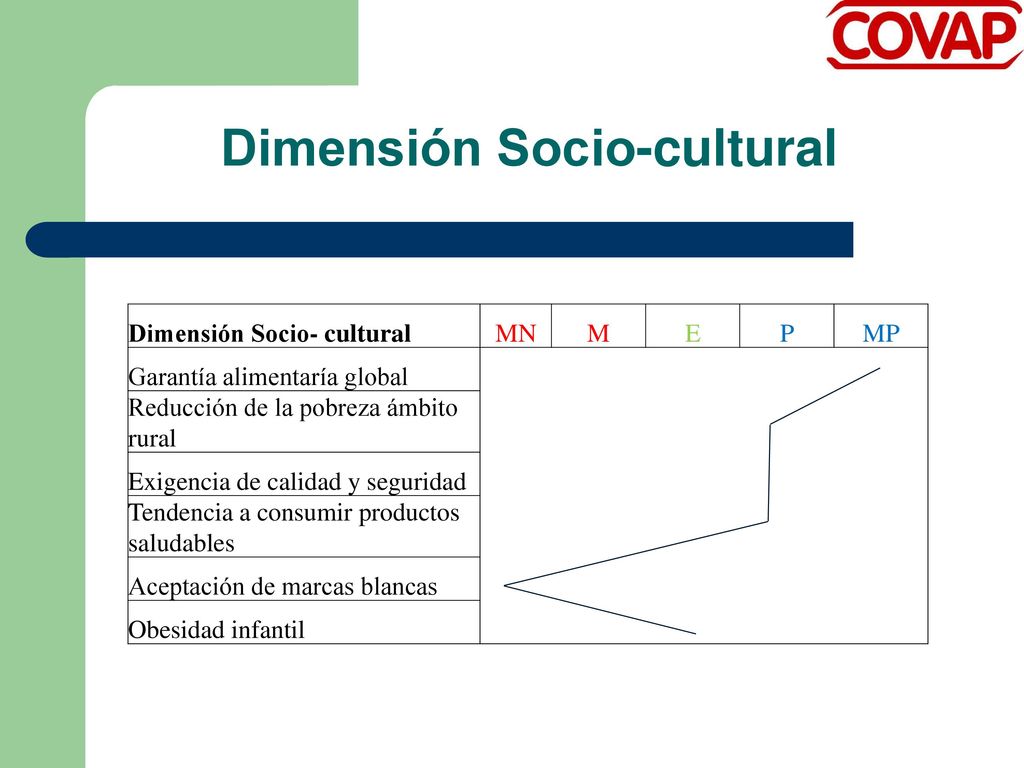 COVAP

Dimensión Socio-cultural

| Dimensión Socio- cultural | MN | M | E | P | MP |
|---|---|---|---|---|---|
| Garantía alimentaría global | | | | | |
| Reducción de la pobreza ámbito rural | | | | | |
| Exigencia de calidad y seguridad | | | | | |
| Tendencia a consumir productos saludables | | | | | |
| Aceptación de marcas blancas | | | | | |
| Obesidad infantil | | | | | |